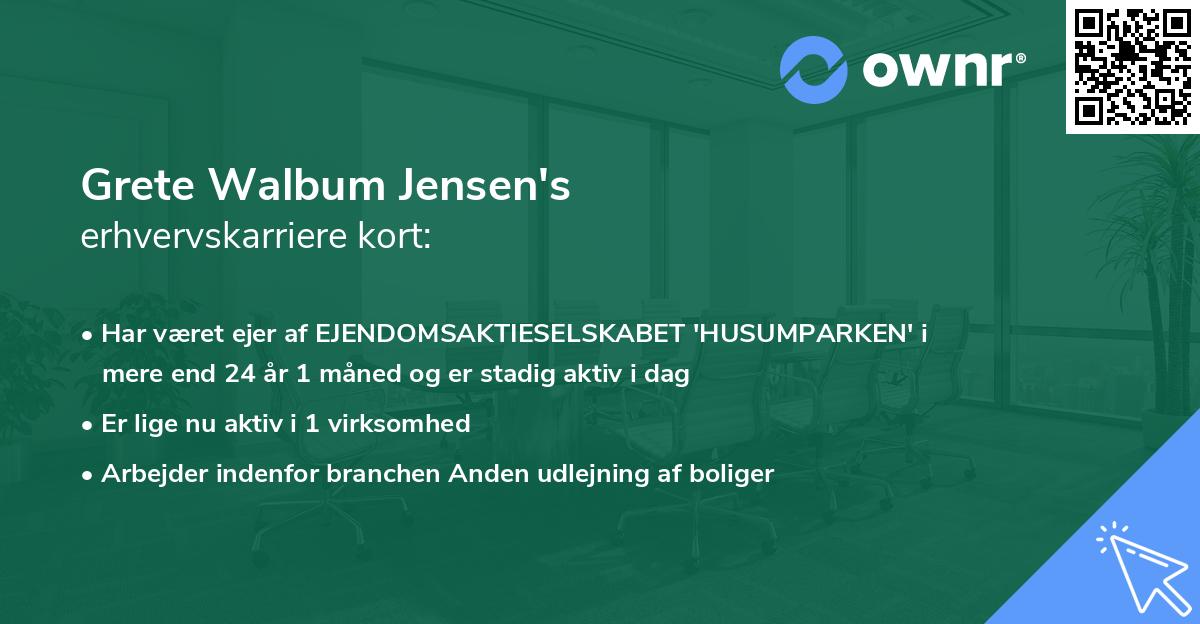 ownr®

Grete Walbum Jensen's
erhvervskarriere kort:

• Har været ejer af EJENDOMSAKTIESELSKABET 'HUSUMPARKEN' i mere end 24 år 1 måned og er stadig aktiv i dag
• Er lige nu aktiv i 1 virksomhed
• Arbejder indenfor branchen Anden udlejning af boliger